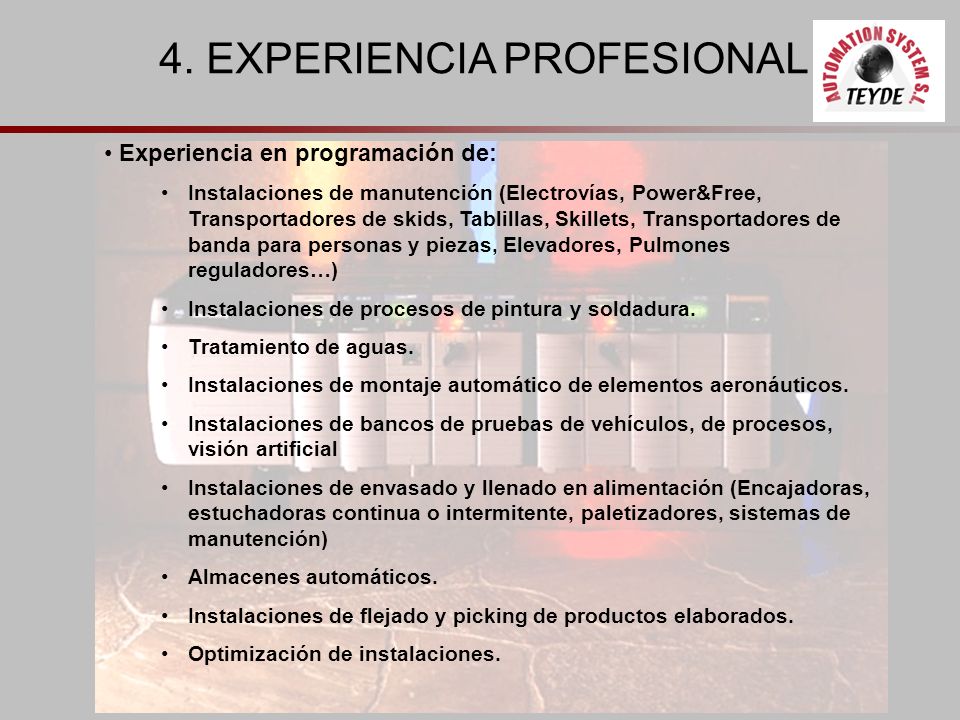 4. EXPERIENCIA PROFESIONAL

AUTOMATION SYSTEM S.L.
TEYDE

• Experiencia en programación de:

• Instalaciones de manutención (Electrovías, Power&Free, Transportadores de skids, Tablillas, Skillets, Transportadores de banda para personas y piezas, Elevadores, Pulmones reguladores…)

• Instalaciones de procesos de pintura y soldadura.

• Tratamiento de aguas.

• Instalaciones de montaje automático de elementos aeronáuticos.

• Instalaciones de bancos de pruebas de vehículos, de procesos, visión artificial

• Instalaciones de envasado y llenado en alimentación (Encajadoras, estuchadoras continua o intermitente, paletizadores, sistemas de manutención)

• Almacenes automáticos.

• Instalaciones de flejado y picking de productos elaborados.

• Optimización de instalaciones.